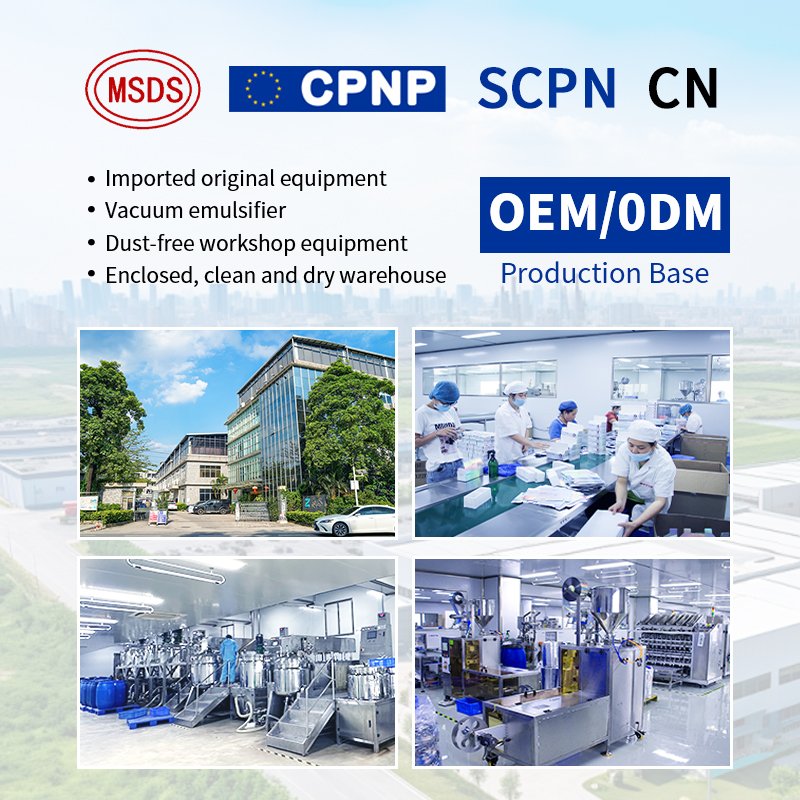 MSDS CPNP SCPN CN

• Imported original equipment
• Vacuum emulsifier
• Dust-free workshop equipment
• Enclosed, clean and dry warehouse

OEM/0DM
Production Base